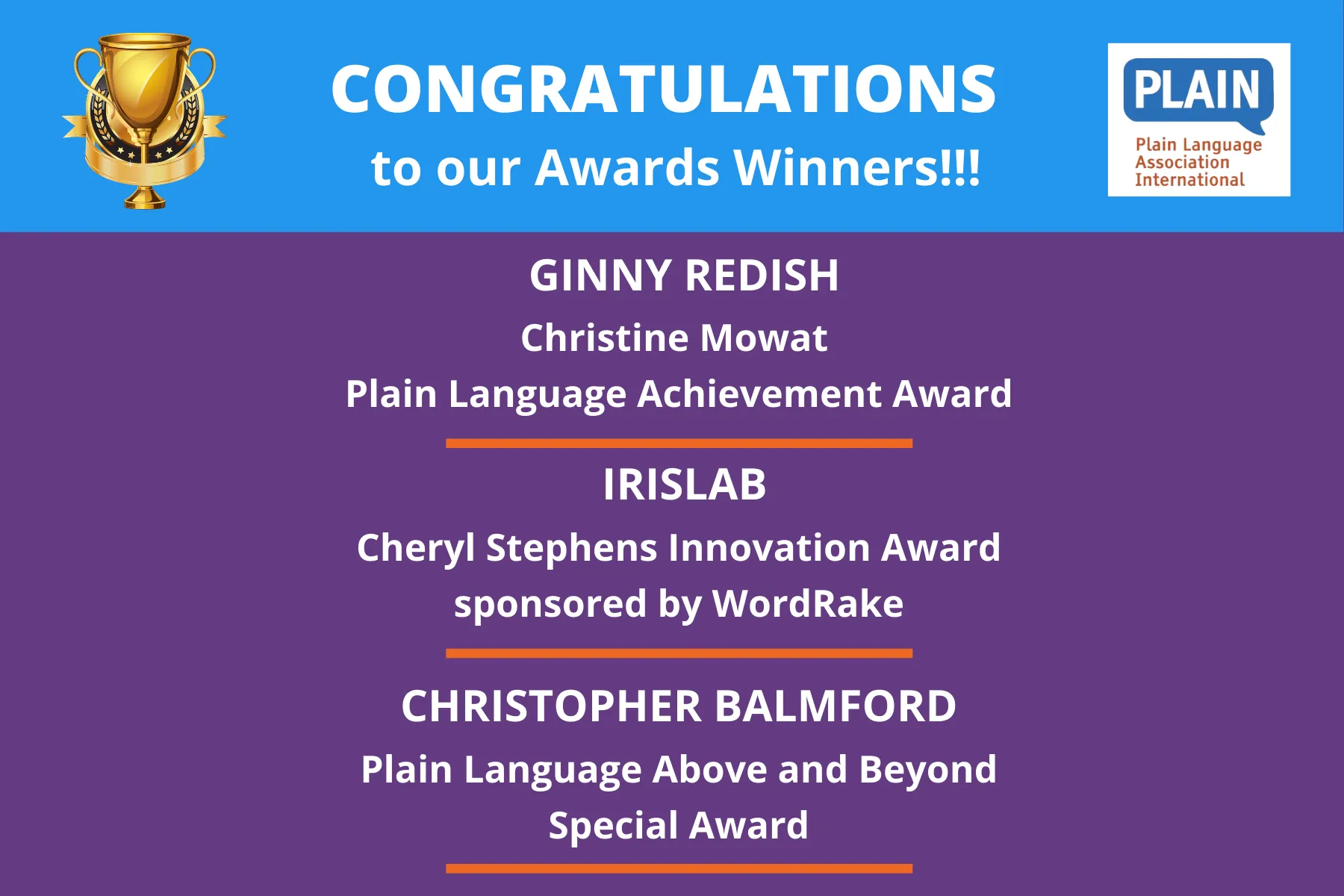 CONGRATULATIONS
to our Awards Winners!!!

PLAIN
Plain Language Association International

GINNY REDISH
Christine Mowat
Plain Language Achievement Award

IRISLAB
Cheryl Stephens Innovation Award
sponsored by WordRake

CHRISTOPHER BALMFORD
Plain Language Above and Beyond
Special Award